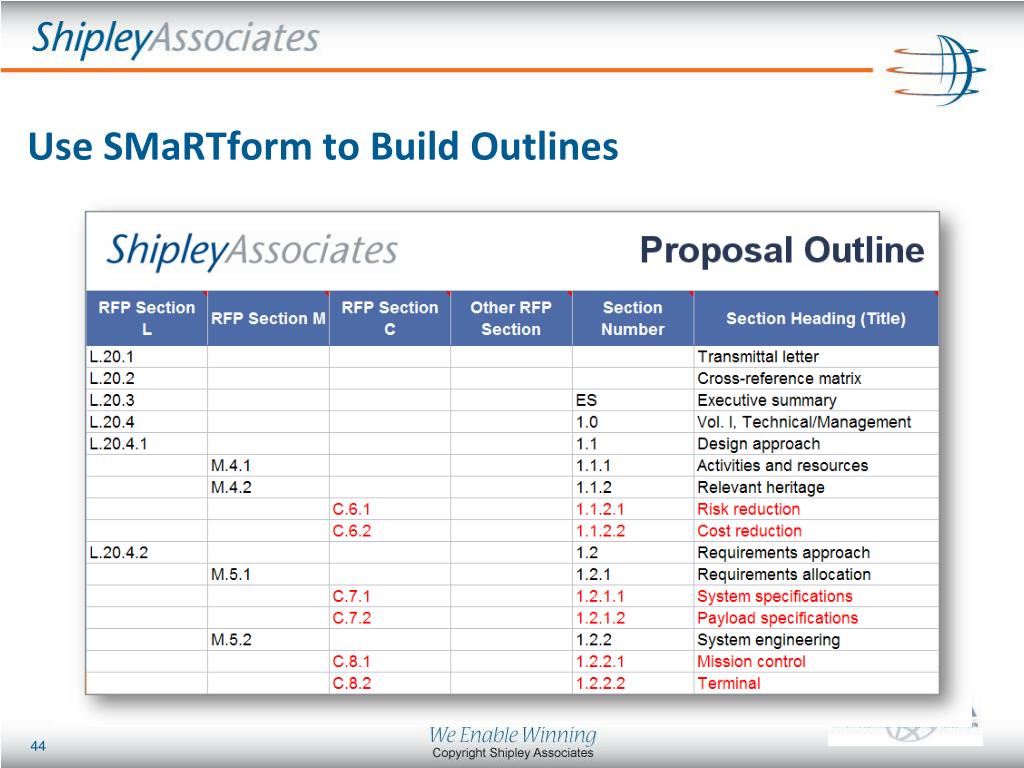 ShipleyAssociates

Use SMaRTform to Build Outlines

ShipleyAssociates

Proposal Outline

| RFP Section L | RFP Section M | RFP Section C | Other RFP Section | Section Number | Section Heading (Title) |
|---|---|---|---|---|---|
| L.20.1 | | | | | Transmittal letter |
| L.20.2 | | | | | Cross-reference matrix |
| L.20.3 | | | | ES | Executive summary |
| L.20.4 | | | | 1.0 | Vol. I, Technical/Management |
| L.20.4.1 | | | | 1.1 | Design approach |
| | M.4.1 | | | 1.1.1 | Activities and resources |
| | M.4.2 | | | 1.1.2 | Relevant heritage |
| | | C.6.1 | | 1.1.2.1 | Risk reduction |
| | | C.6.2 | | 1.1.2.2 | Cost reduction |
| L.20.4.2 | | | | 1.2 | Requirements approach |
| | M.5.1 | | | 1.2.1 | Requirements allocation |
| | | C.7.1 | | 1.2.1.1 | System specifications |
| | | C.7.2 | | 1.2.1.2 | Payload specifications |
| | M.5.2 | | | 1.2.2 | System engineering |
| | | C.8.1 | | 1.2.2.1 | Mission control |
| | | C.8.2 | | 1.2.2.2 | Terminal |

44

We Enable Winning
Copyright Shipley Associates